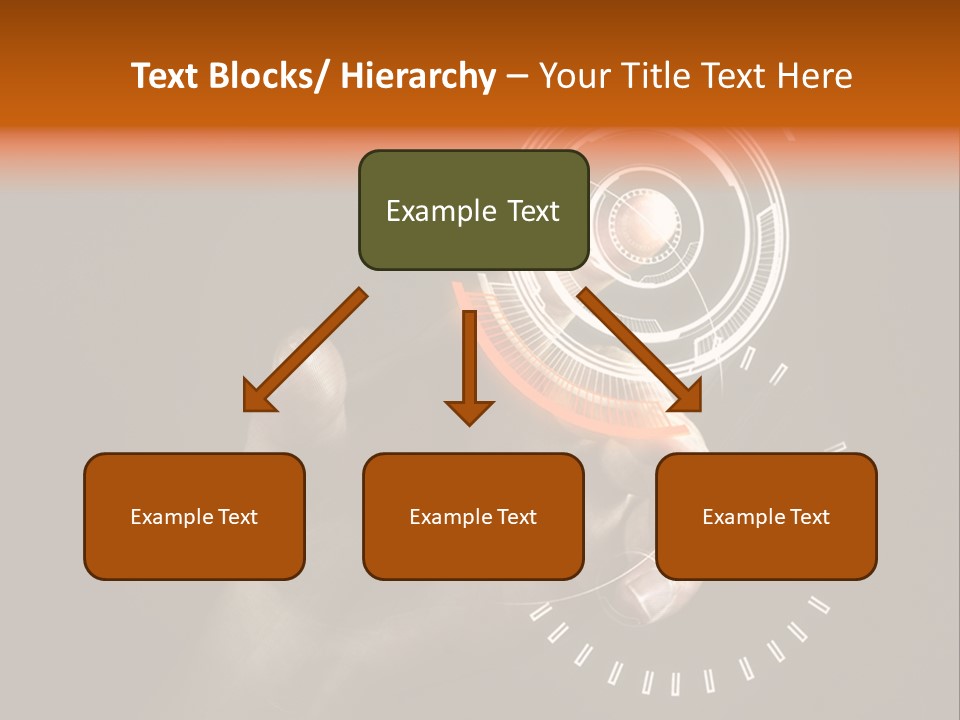 Text Blocks/ Hierarchy – Your Title Text Here

Example Text

Example Text

Example Text

Example Text